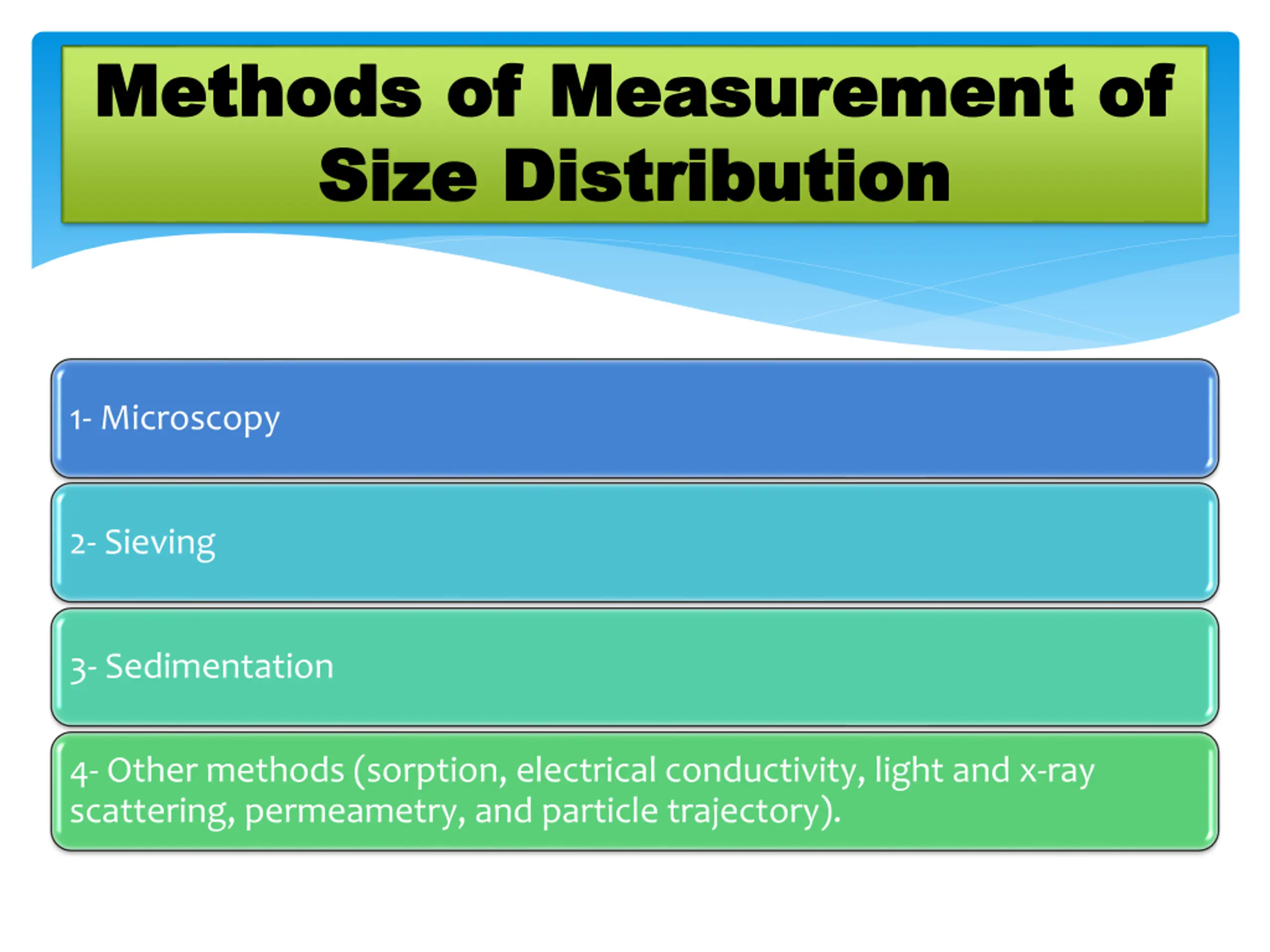 Methods of Measurement of Size Distribution

1- Microscopy

2- Sieving

3- Sedimentation

4- Other methods (sorption, electrical conductivity, light and x-ray scattering, permeametry, and particle trajectory).